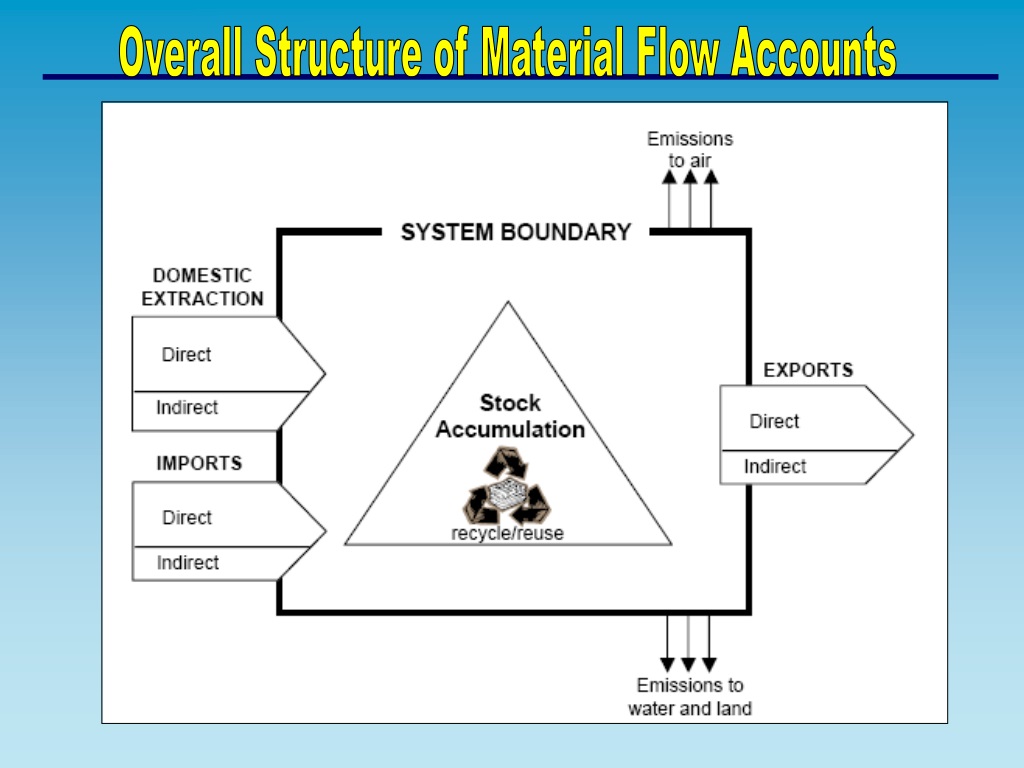 Overall Structure of Material Flow Accounts

Emissions to air

SYSTEM BOUNDARY

DOMESTIC EXTRACTION

Direct

Indirect

IMPORTS

Direct

Indirect

Stock Accumulation

recycle/reuse

EXPORTS

Direct

Indirect

Emissions to water and land